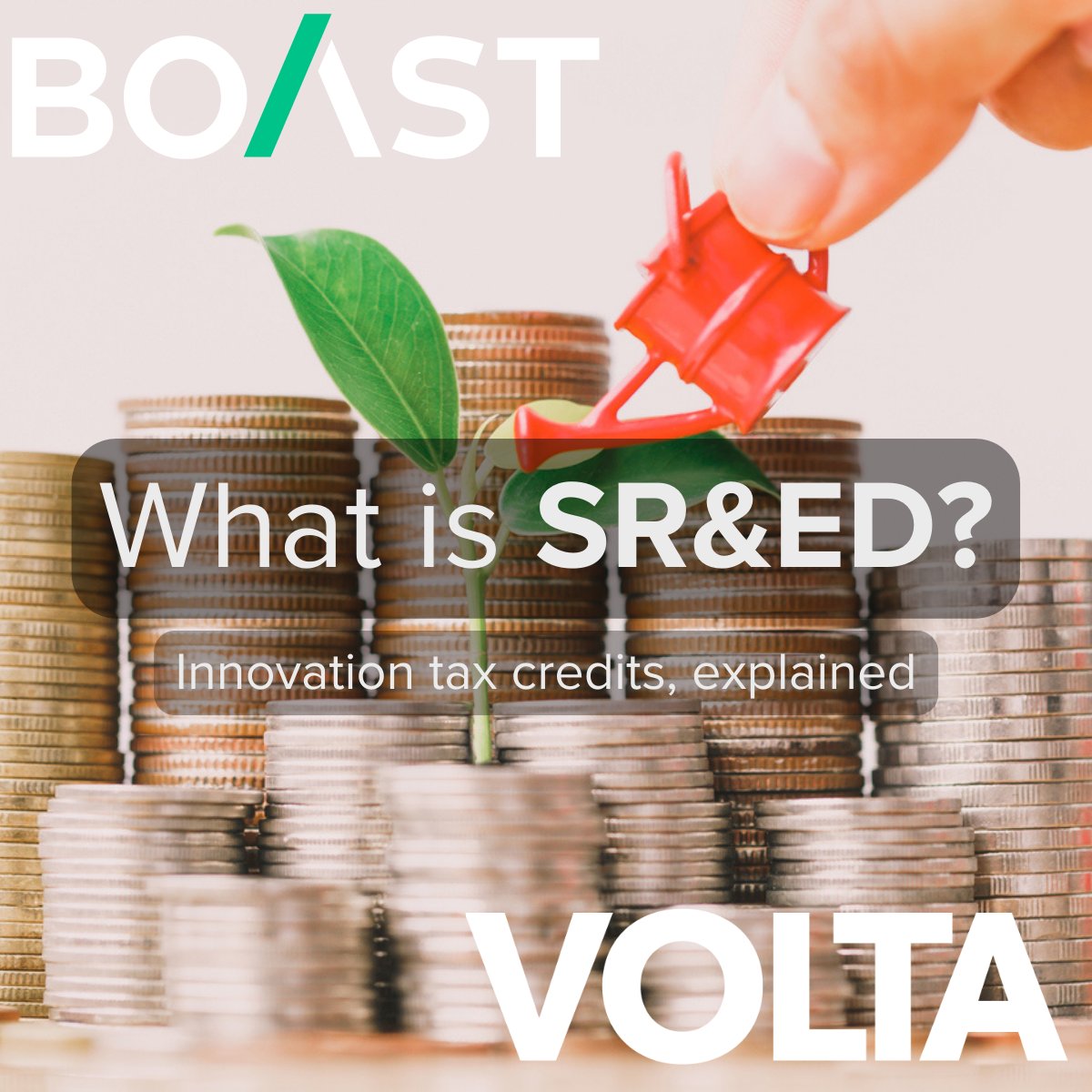 BOAST

What is SR&ED?

Innovation tax credits, explained

VOLTA